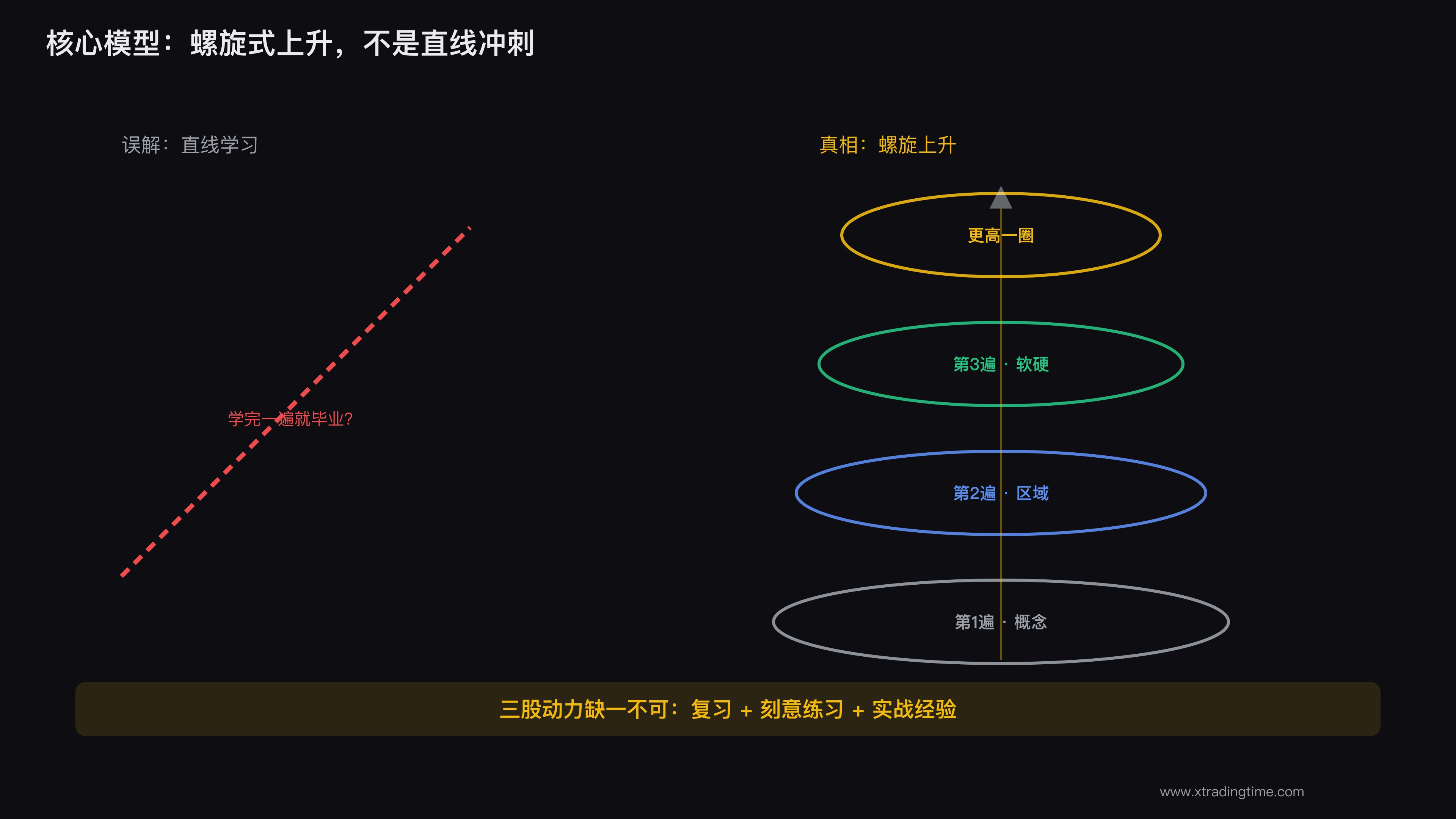 核心模型：螺旋式上升，不是直线冲刺

误解：直线学习

学完一遍就毕业？

真相：螺旋上升

更高一圈

第3遍 · 软硬

第2遍 · 区域

第1遍 · 概念

三股动力缺一不可：复习 + 刻意练习 + 实战经验

www.xtradingtime.com